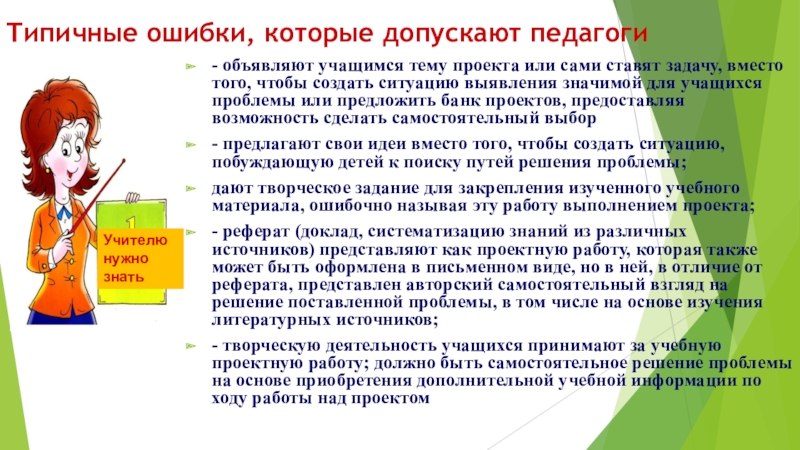 Типичные ошибки, которые допускают педагоги

1

Учителю нужно знать

- объявляют учащимся тему проекта или сами ставят задачу, вместо того, чтобы создать ситуацию выявления значимой для учащихся проблемы или предложить банк проектов, предоставляя возможность сделать самостоятельный выбор

- предлагают свои идеи вместо того, чтобы создать ситуацию, побуждающую детей к поиску путей решения проблемы;

дают творческое задание для закрепления изученного учебного материала, ошибочно называя эту работу выполнением проекта;

- реферат (доклад, систематизацию знаний из различных источников) представляют как проектную работу, которая также может быть оформлена в письменном виде, но в ней, в отличие от реферата, представлен авторский самостоятельный взгляд на решение поставленной проблемы, в том числе на основе изучения литературных источников;

- творческую деятельность учащихся принимают за учебную проектную работу; должно быть самостоятельное решение проблемы на основе приобретения дополнительной учебной информации по ходу работы над проектом